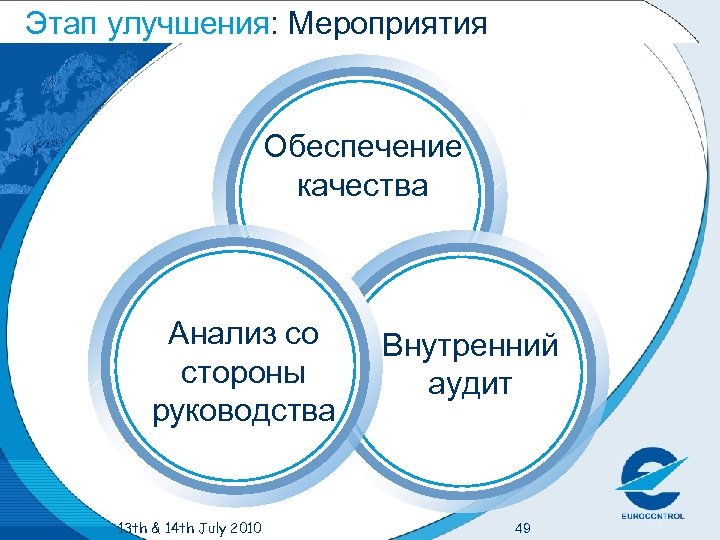 Этап улучшения: Мероприятия

Обеспечение качества

Анализ со стороны руководства

Внутренний аудит

13th & 14th July 2010

49

EUROCONTROL